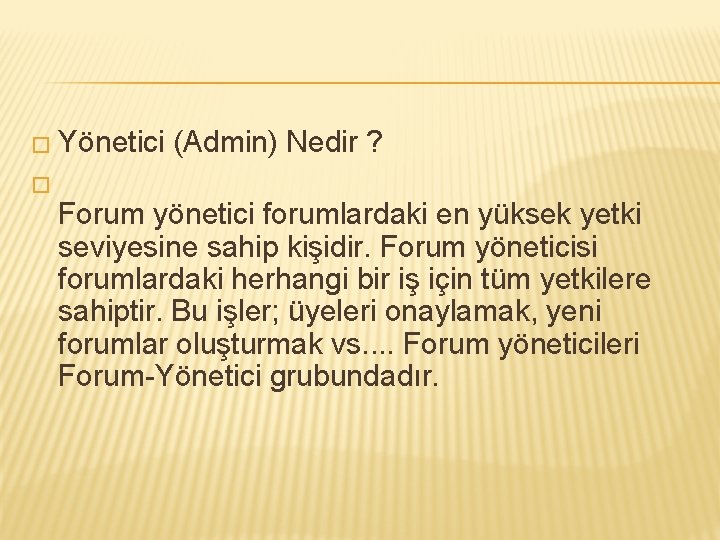 Yönetici (Admin) Nedir ?

Forum yönetici forumlardaki en yüksek yetki seviyesine sahip kişidir. Forum yöneticisi forumlardaki herhangi bir iş için tüm yetkilere sahiptir. Bu işler; üyeleri onaylamak, yeni forumlar oluşturmak vs.... Forum yöneticileri Forum-Yönetici grubundadır.